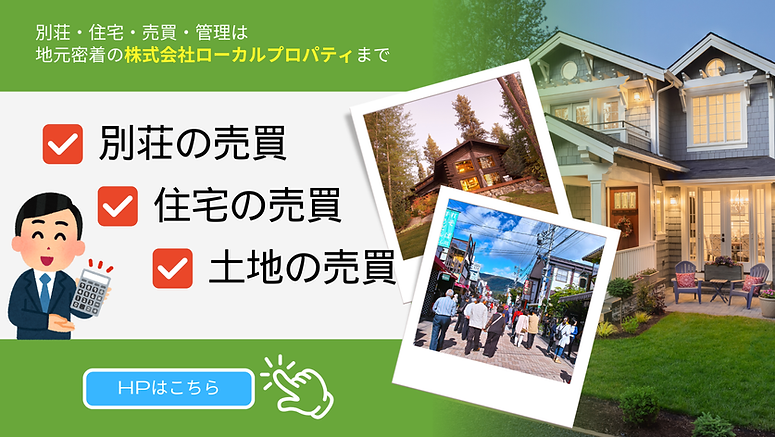 別荘・住宅・売買・管理は
地元密着の株式会社ローカルプロパティまで

別荘の売買
住宅の売買
土地の売買

HPはこちら